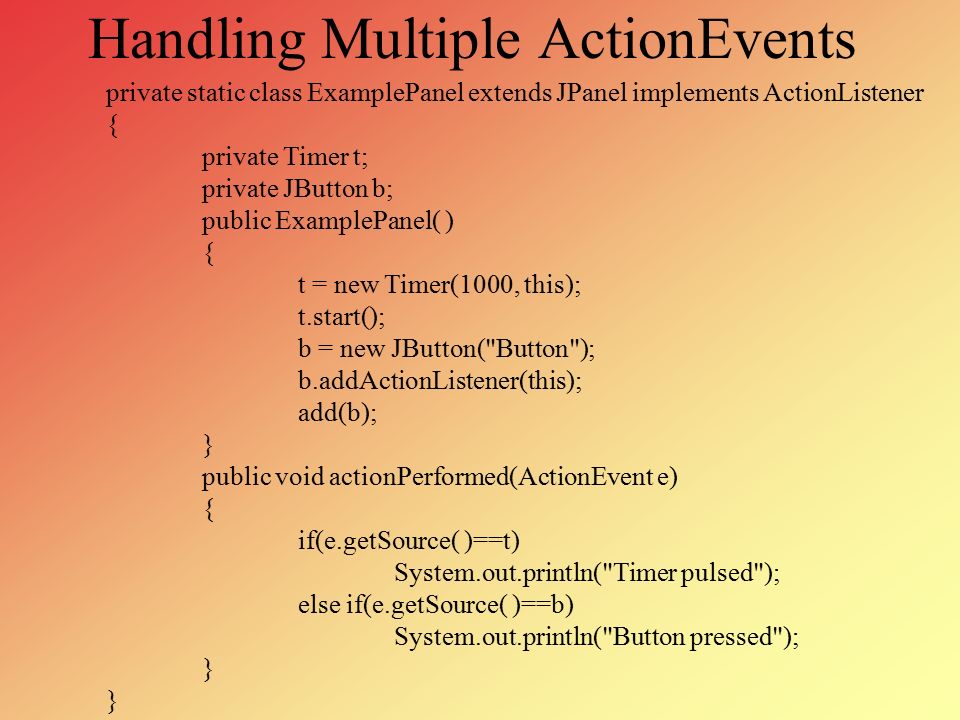 Handling Multiple ActionEvents

private static class ExamplePanel extends JPanel implements ActionListener
{
private Timer t;
private JButton b;
public ExamplePanel( )
{
t = new Timer(1000, this);
t.start();
b = new JButton("Button");
b.addActionListener(this);
add(b);
}
public void actionPerformed(ActionEvent e)
{
if(e.getSource( )==t)
System.out.println("Timer pulsed");
else if(e.getSource( )==b)
System.out.println("Button pressed");
}
}